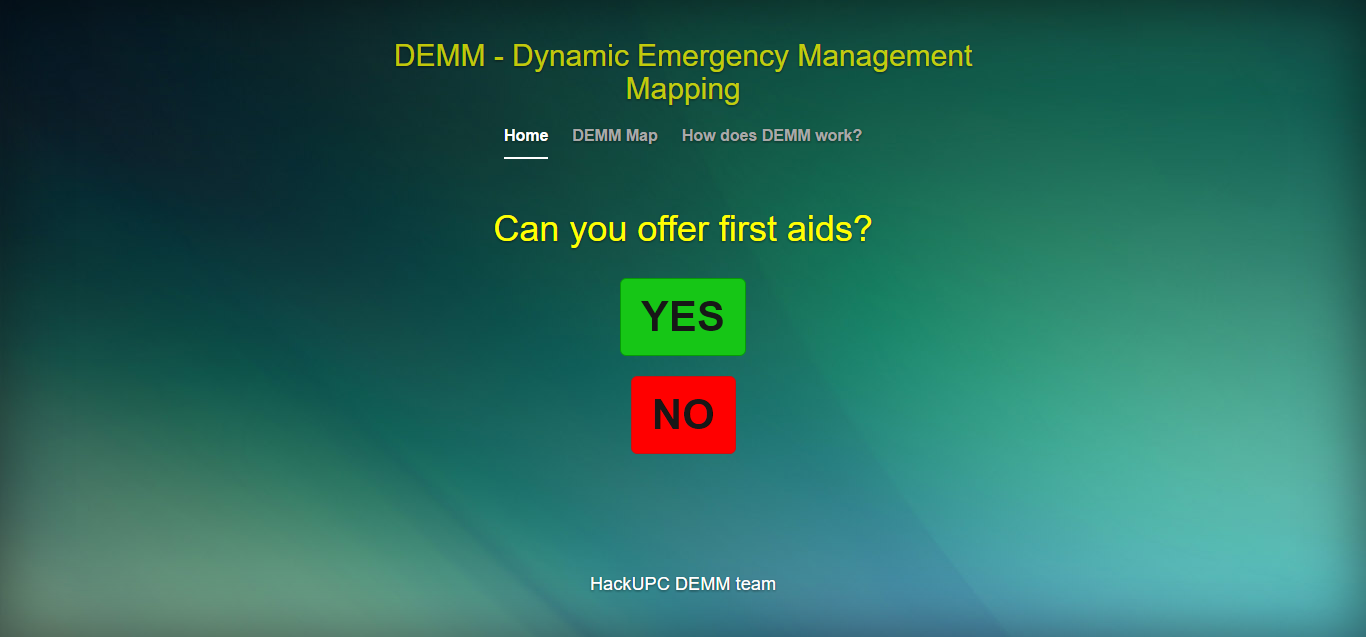 DEMM - Dynamic Emergency Management Mapping

Home DEMM Map How does DEMM work?

Can you offer first aids?

YES

NO

HackUPC DEMM team